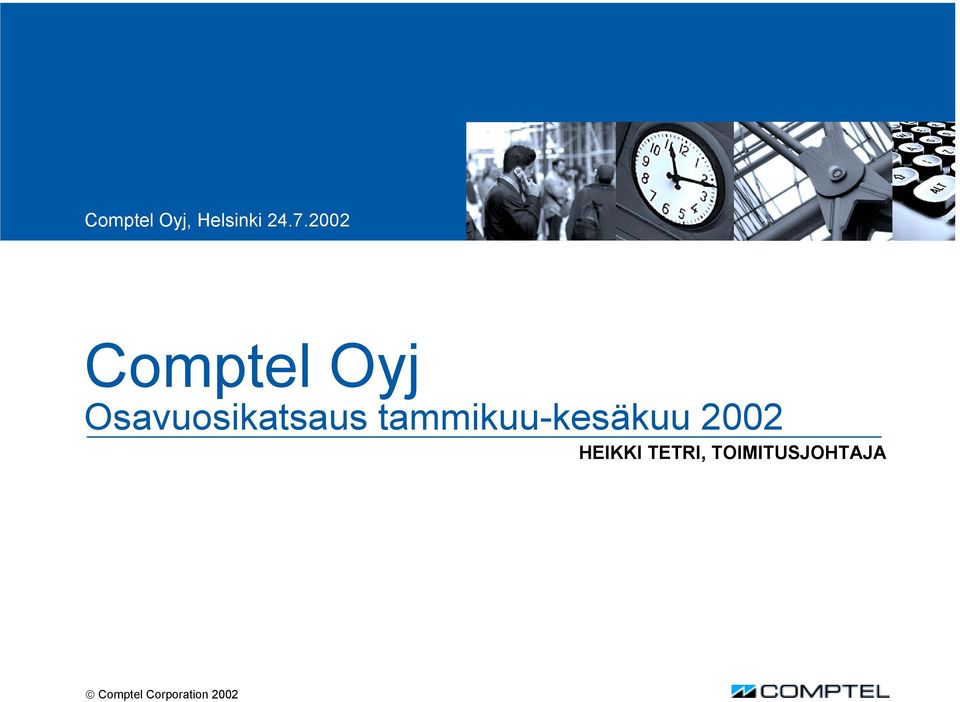 Comptel Oyj, Helsinki 24.7.2002

Comptel Oyj
Osavuosikatsaus tammikuu-kesäkuu 2002

HEIKKI TETRI, TOIMITUSJOHTAJA

© Comptel Corporation 2002

COMPTEL